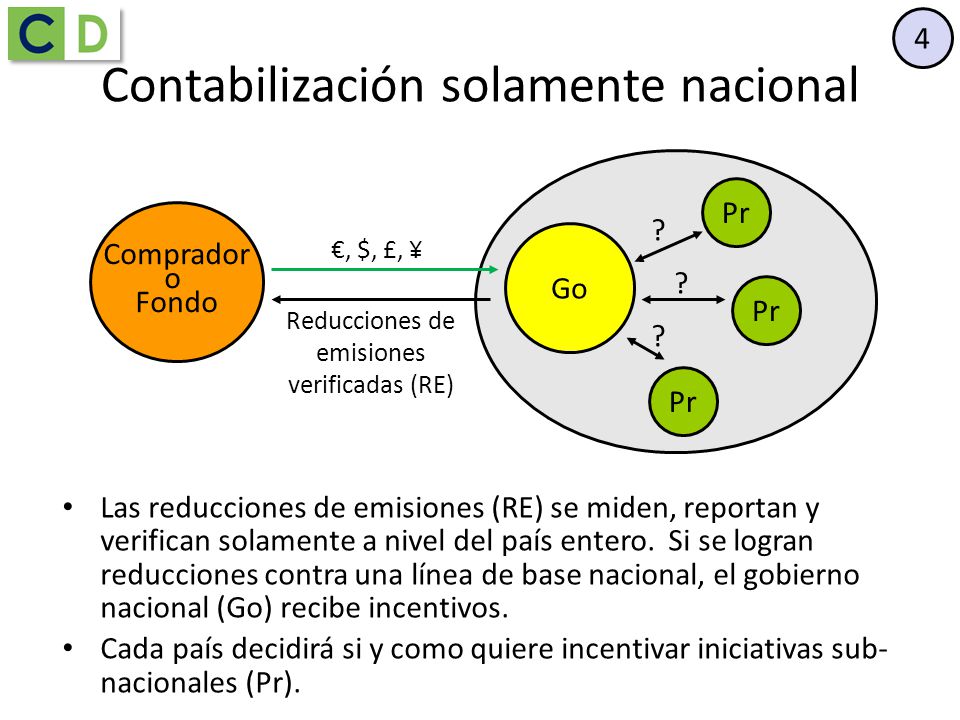 C D

4

Contabilización solamente nacional

Comprador o Fondo

€, $, £, ¥

Reducciones de emisiones verificadas (RE)

Go

?

?

?

Pr

Pr

Pr

• Las reducciones de emisiones (RE) se miden, reportan y verifican solamente a nivel del país entero. Si se logran reducciones contra una línea de base nacional, el gobierno nacional (Go) recibe incentivos.

• Cada país decidirá si y como quiere incentivar iniciativas sub-nacionales (Pr).